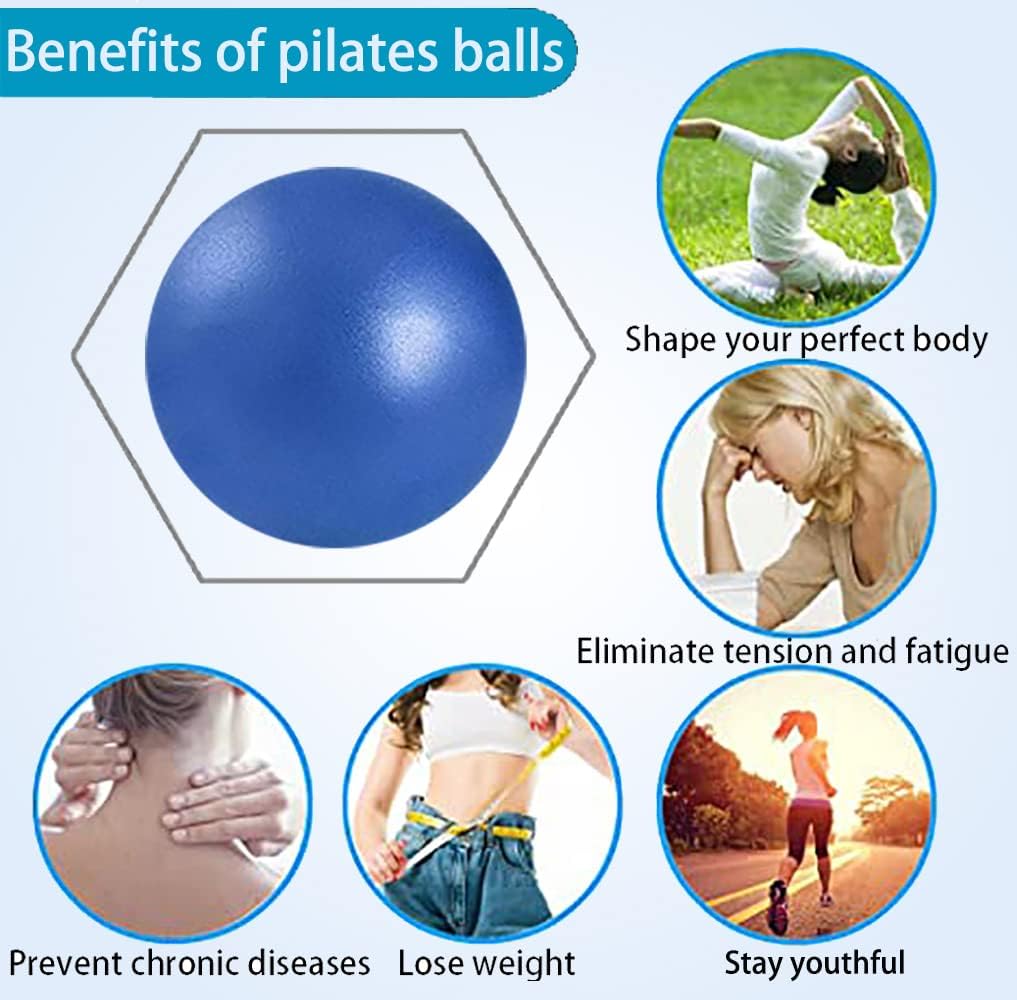 Benefits of pilates balls

Shape your perfect body

Eliminate tension and fatigue

Prevent chronic diseases

Lose weight

Stay youthful